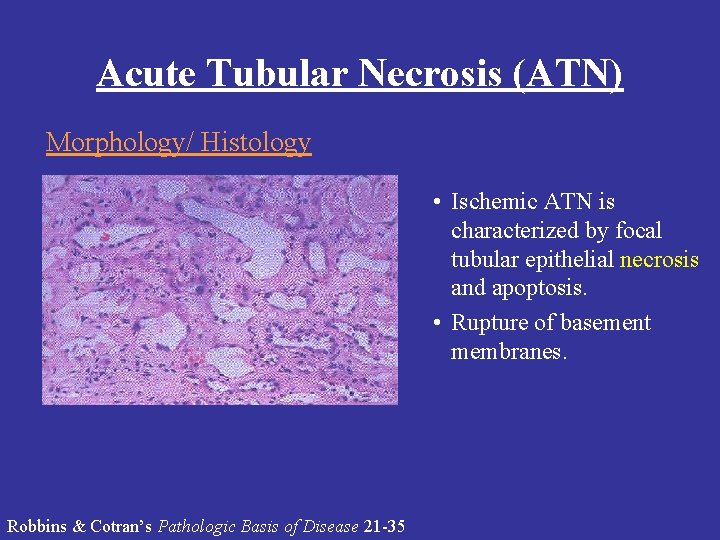 Acute Tubular Necrosis (ATN)

Morphology/ Histology

• Ischemic ATN is characterized by focal tubular epithelial necrosis and apoptosis.
• Rupture of basement membranes.

Robbins & Cotran's Pathologic Basis of Disease 21-35